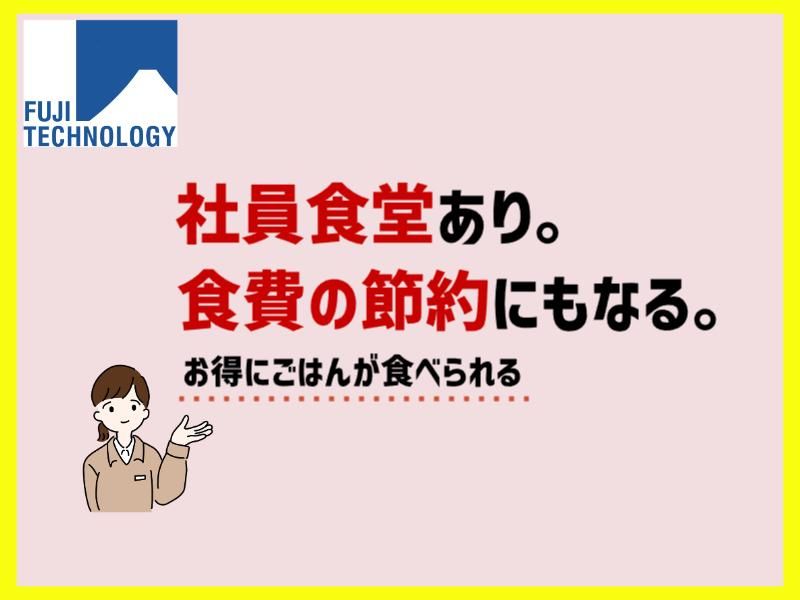 FUJI TECHNOLOGY

社員食堂あり。
食費の節約にもなる。

お得にごはんが食べられる